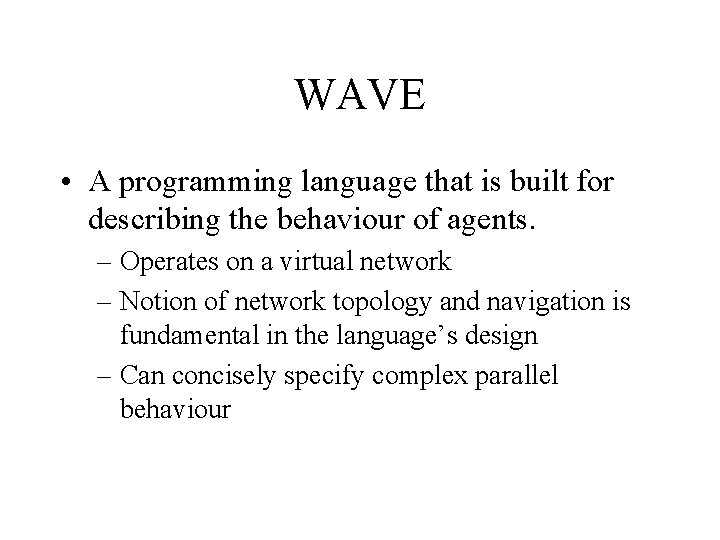 WAVE

• A programming language that is built for describing the behaviour of agents.
  – Operates on a virtual network
  – Notion of network topology and navigation is fundamental in the language’s design
  – Can concisely specify complex parallel behaviour